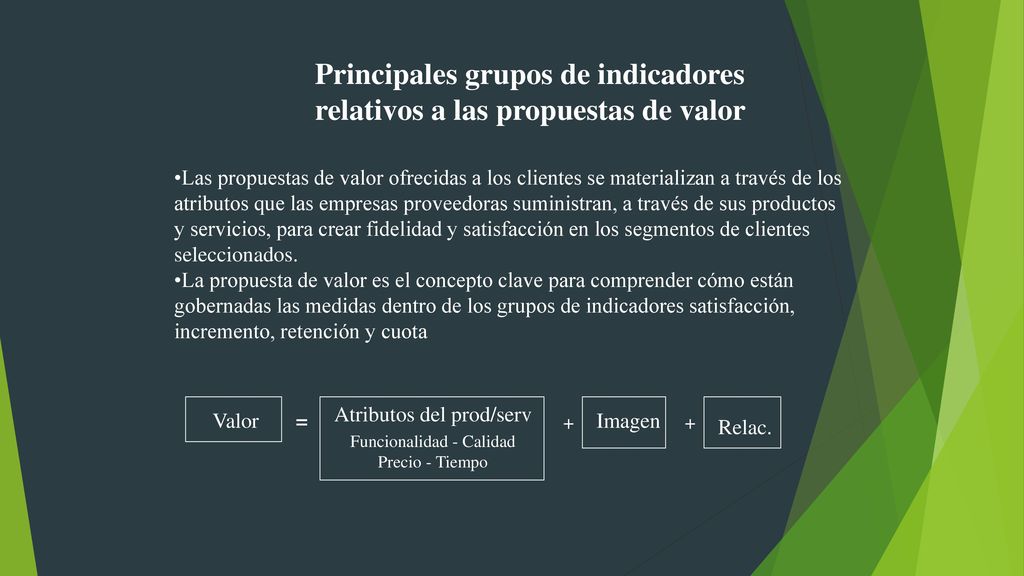 Principales grupos de indicadores relativos a las propuestas de valor

•Las propuestas de valor ofrecidas a los clientes se materializan a través de los atributos que las empresas proveedoras suministran, a través de sus productos y servicios, para crear fidelidad y satisfacción en los segmentos de clientes seleccionados.
•La propuesta de valor es el concepto clave para comprender cómo están gobernadas las medidas dentro de los grupos de indicadores satisfacción, incremento, retención y cuota

Valor = Atributos del prod/serv Funcionalidad - Calidad Precio - Tiempo + Imagen + Relac.